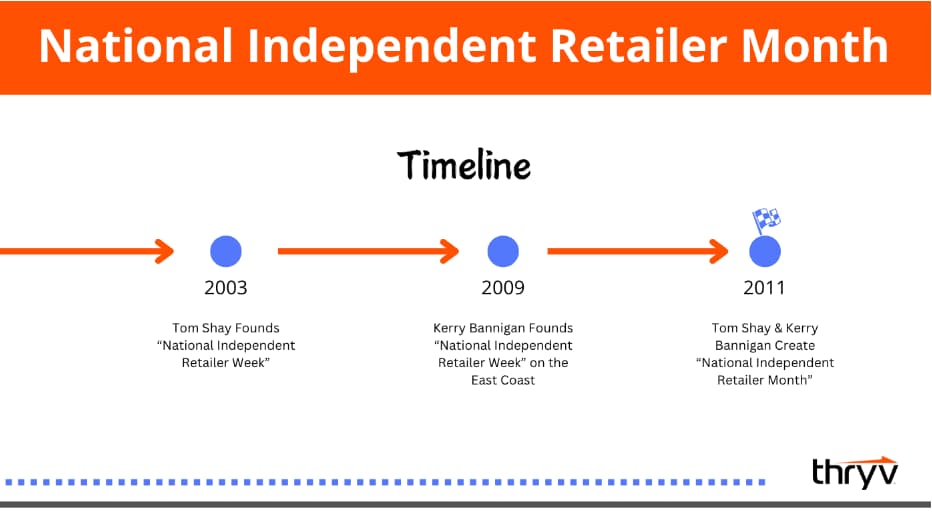 National Independent Retailer Month

Timeline

2003

Tom Shay Founds "National Independent Retailer Week"

2009

Kerry Bannigan Founds "National Independent Retailer Week" on the East Coast

2011

Tom Shay & Kerry Bannigan Create "National Independent Retailer Month"

thryv